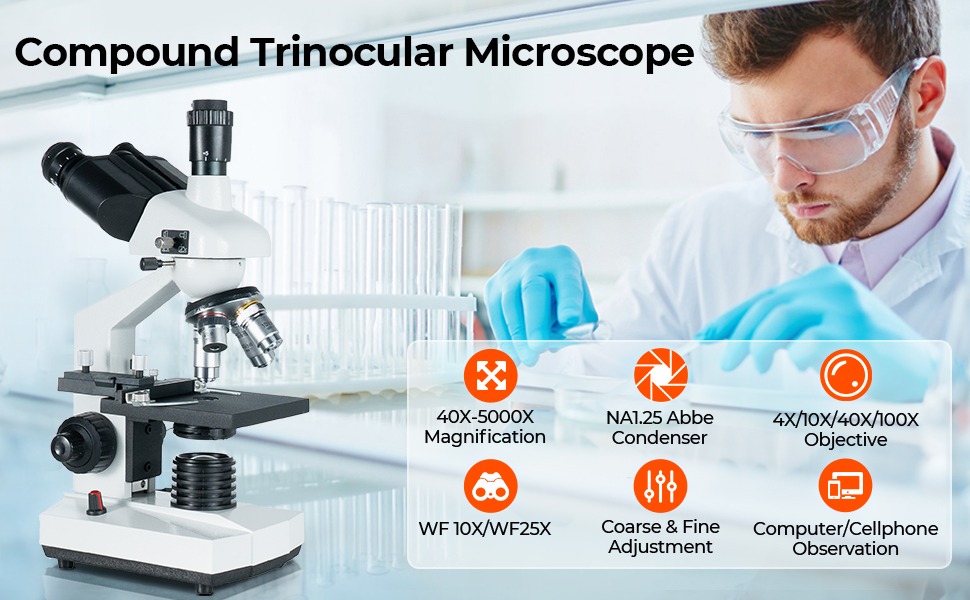 Compound Trinocular Microscope

40X-5000X Magnification

NA1.25 Abbe Condenser

4X/10X/40X/100X Objective

WF 10X/WF25X

Coarse & Fine Adjustment

Computer/Cellphone Observation